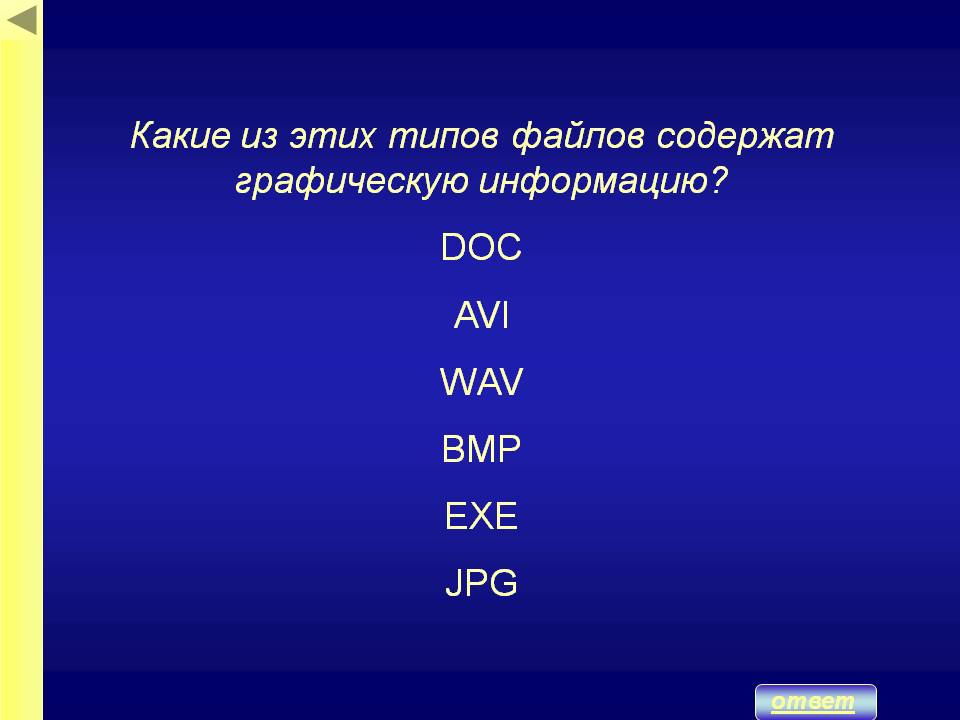 Какие из этих типов файлов содержат графическую информацию?

DOC

AVI

WAV

BMP

EXE

JPG

ответ